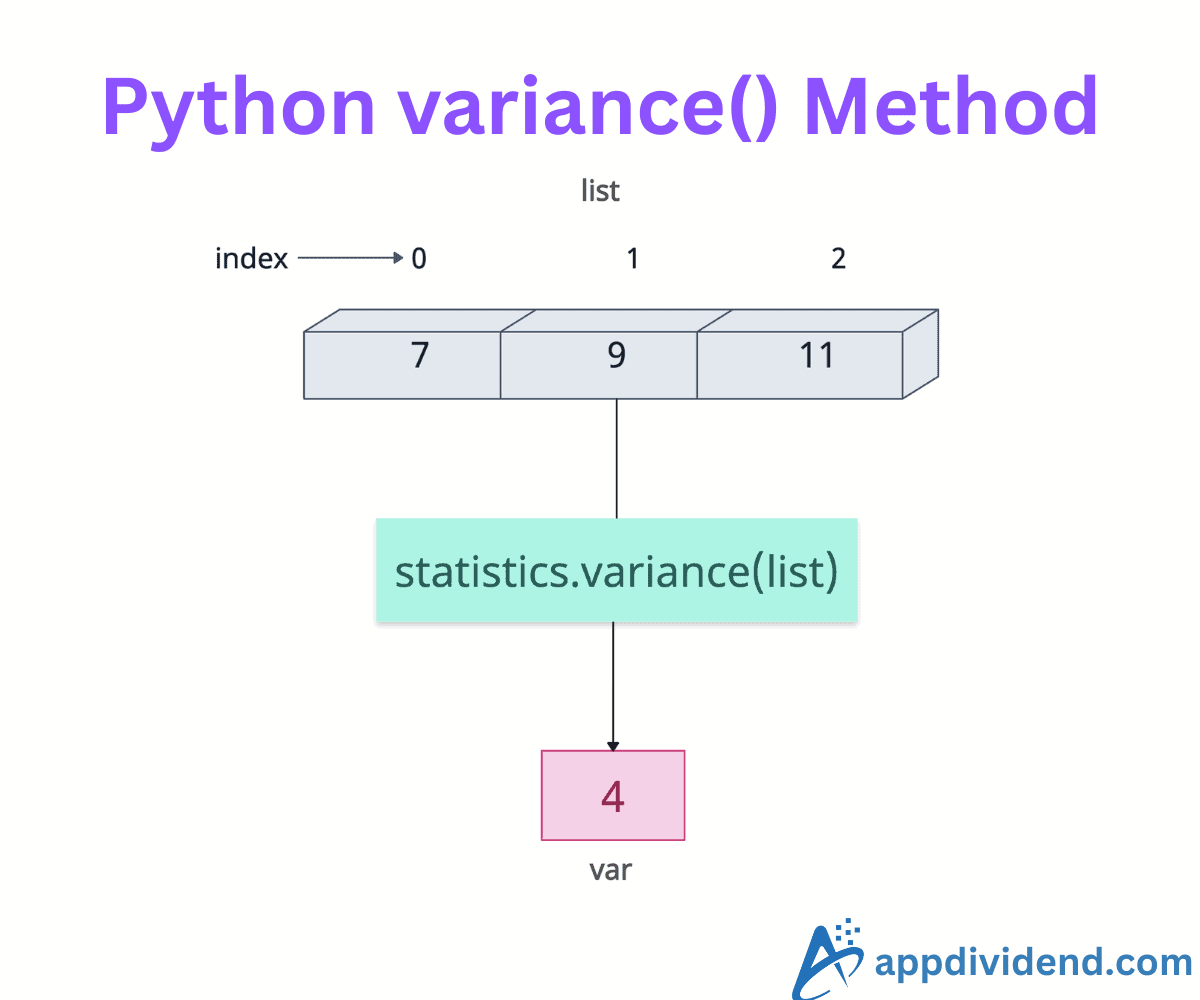 Python variance() Method

list

index 0 1 2

7 9 11

statistics.variance(list)

4

var

appdividend.com